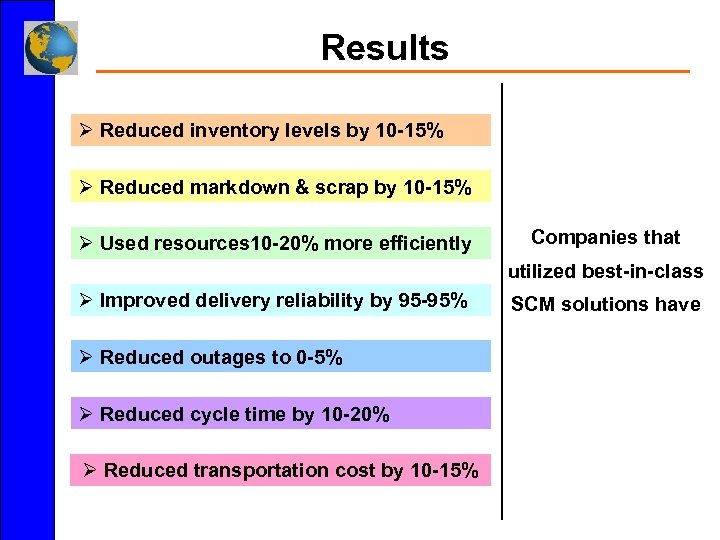 Results

➢ Reduced inventory levels by 10-15%

➢ Reduced markdown & scrap by 10-15%

➢ Used resources10-20% more efficiently

➢ Improved delivery reliability by 95-95%

➢ Reduced outages to 0-5%

➢ Reduced cycle time by 10-20%

➢ Reduced transportation cost by 10-15%

Companies that utilized best-in-class SCM solutions have